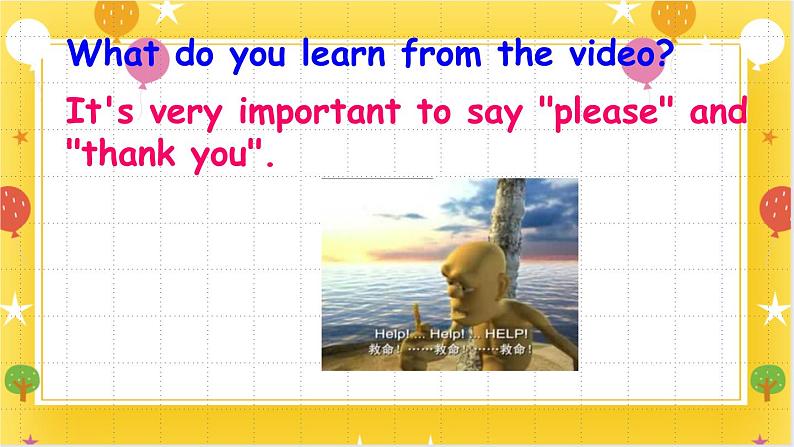 What do you learn from the video?

It's very important to say "please" and "thank you".

Help! ... Help! ... HELP!
救命！……救命！……救命！